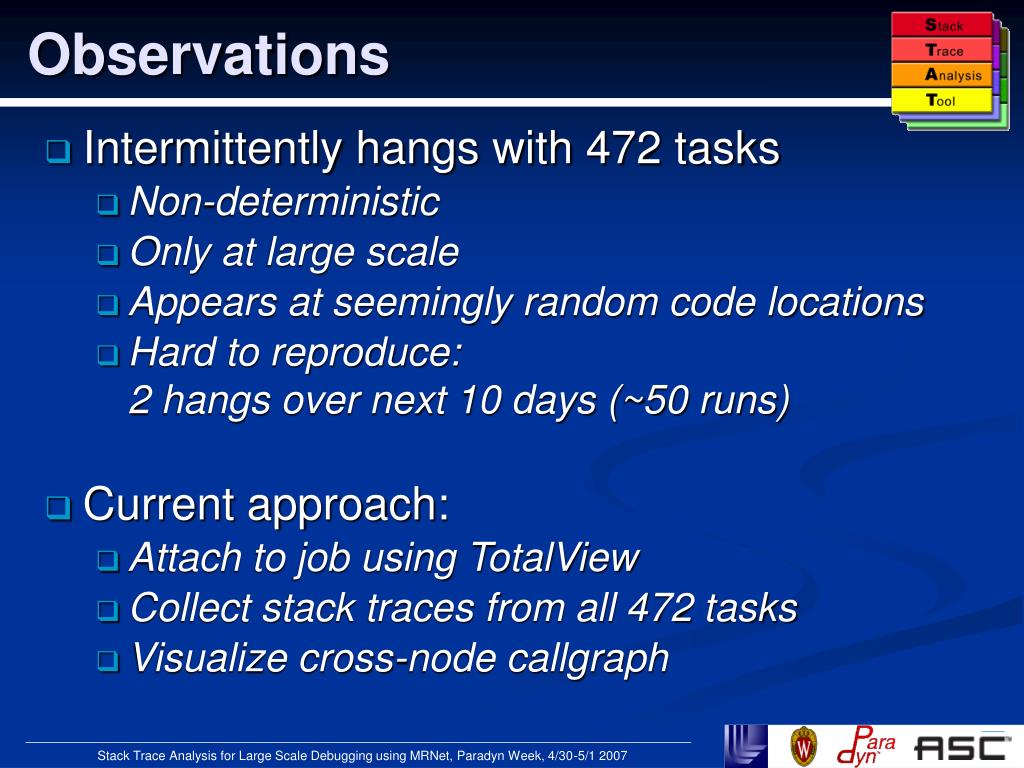 Observations

Stack
Trace
Analysis
Tool

Intermittently hangs with 472 tasks

Non-deterministic

Only at large scale

Appears at seemingly random code locations

Hard to reproduce:
2 hangs over next 10 days (~50 runs)

Current approach:

Attach to job using TotalView

Collect stack traces from all 472 tasks

Visualize cross-node callgraph

Stack Trace Analysis for Large Scale Debugging using MRNet, Paradyn Week, 4/30-5/1 2007

W

Para dyn

ASC